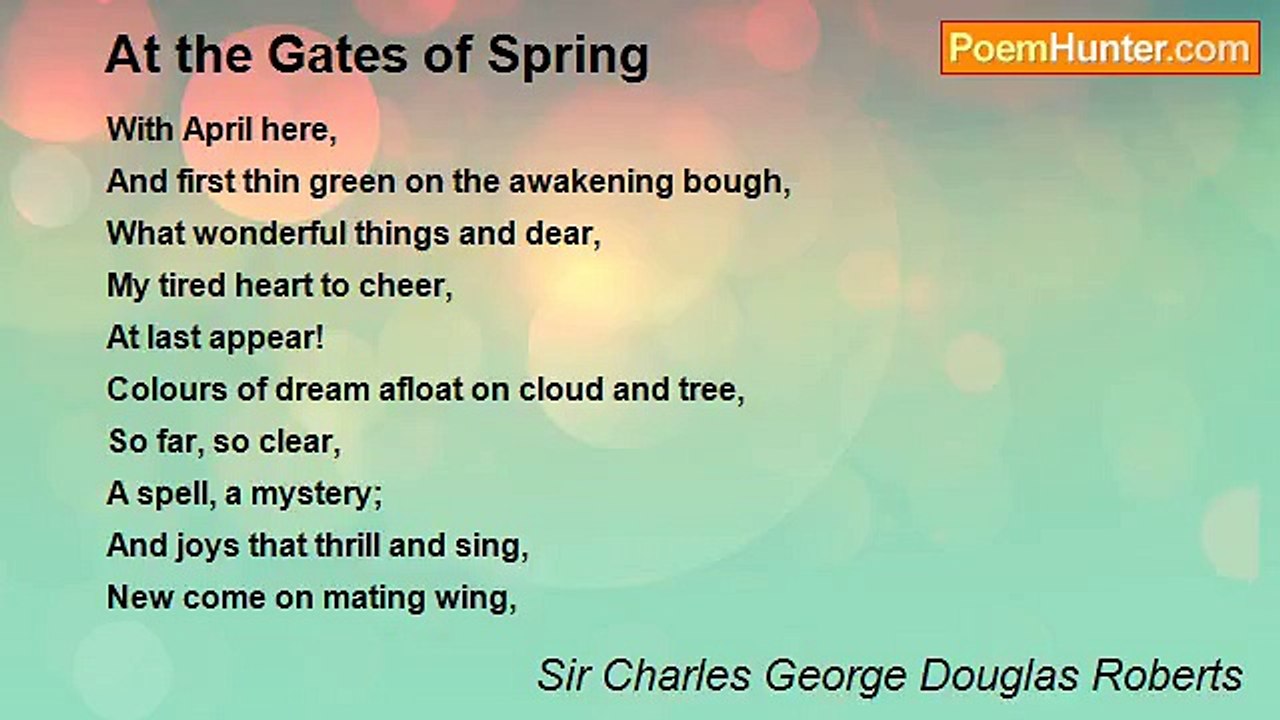 At the Gates of Spring

PoemHunter.com

With April here,
And first thin green on the awakening bough,
What wonderful things and dear,
My tired heart to cheer,
At last appear!
Colours of dream afloat on cloud and tree,
So far, so clear,
A spell, a mystery;
And joys that thrill and sing,
New come on mating wing,

Sir Charles George Douglas Roberts